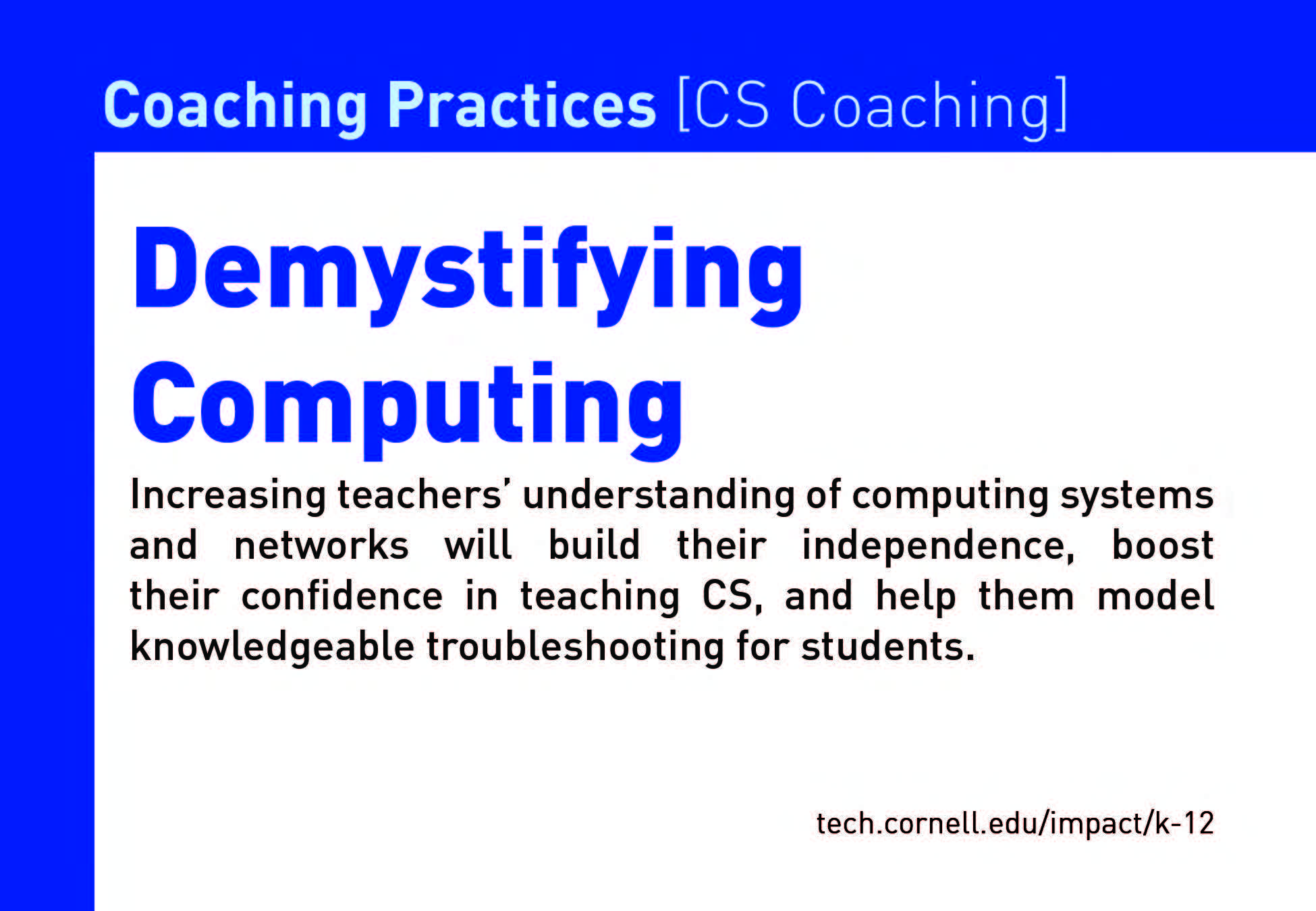 Coaching Practices [CS Coaching]

Demystifying Computing

Increasing teachers' understanding of computing systems and networks will build their independence, boost their confidence in teaching CS, and help them model knowledgeable troubleshooting for students.

tech.cornell.edu/impact/k-12